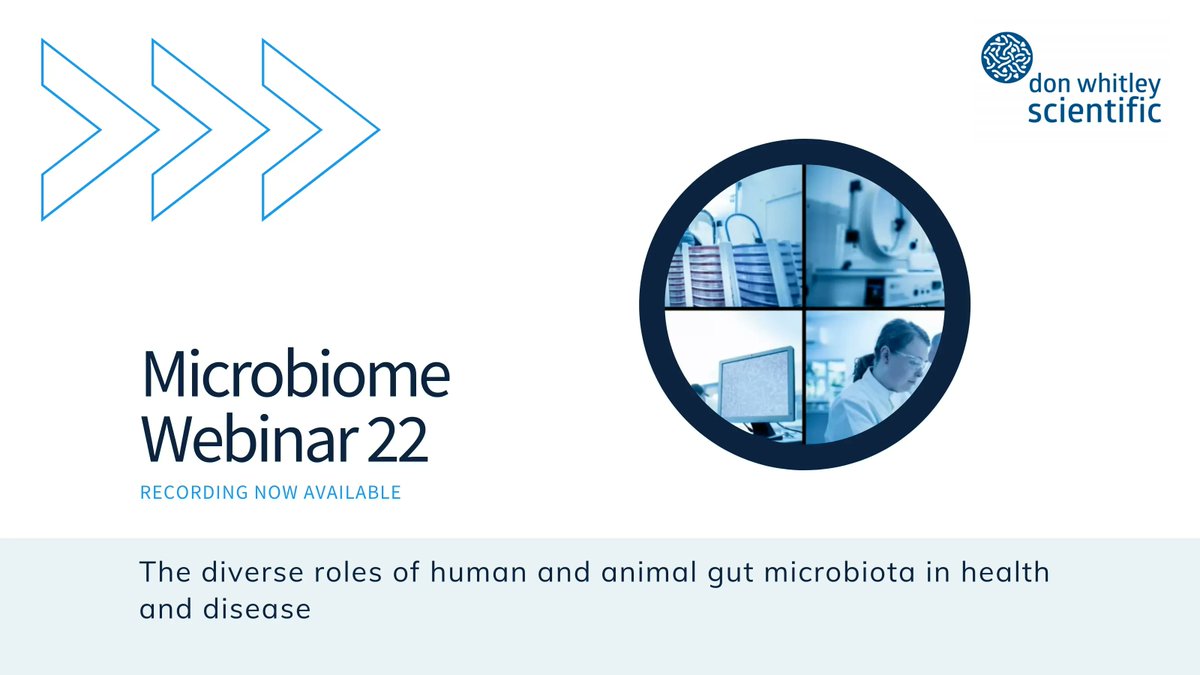 don whitley scientific

Microbiome Webinar 22

RECORDING NOW AVAILABLE

The diverse roles of human and animal gut microbiota in health and disease